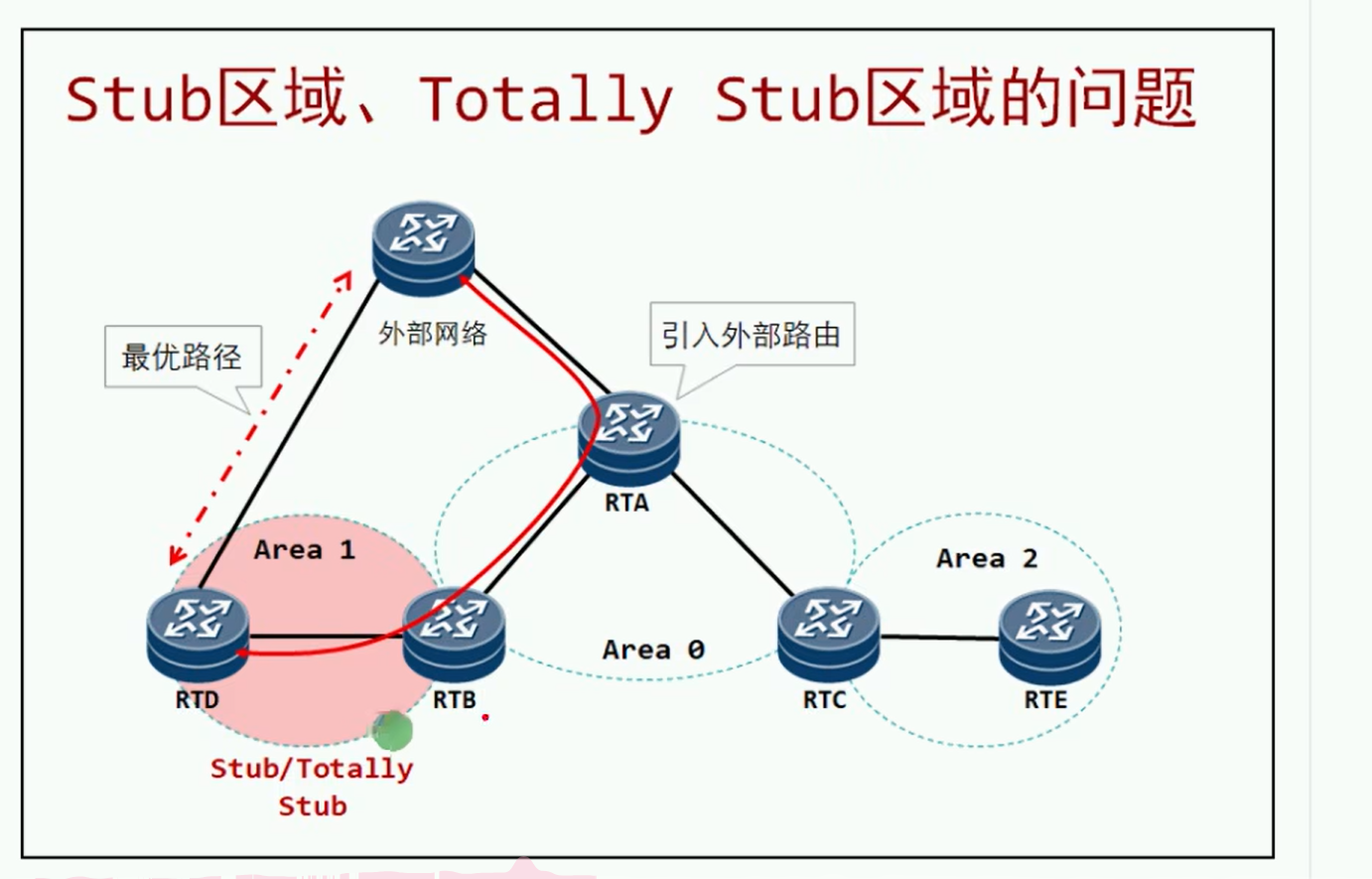 Stub区域、Totally Stub区域的问题

最优路径

外部网络

引入外部路由

RTA

Area 1

Area 2

Area 0

RTD

RTB

RTC

RTE

Stub/Totally Stub